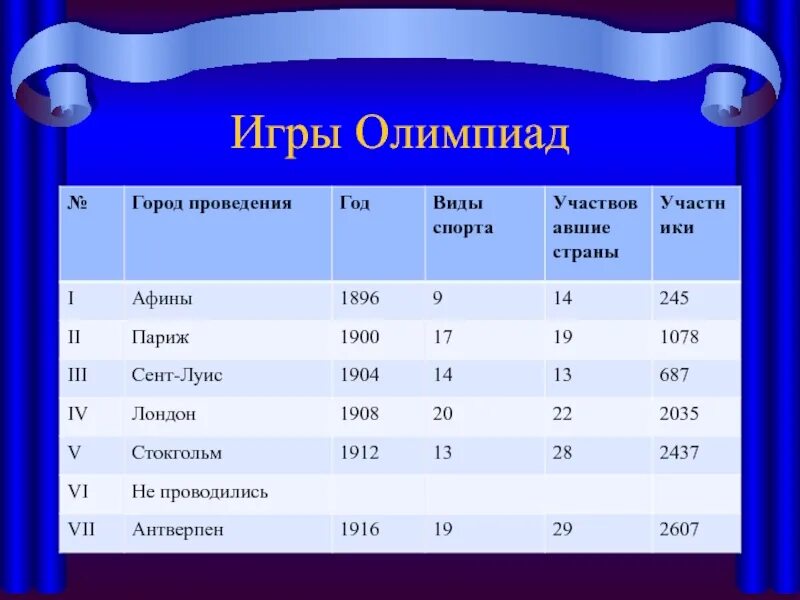 Игры Олимпиад

| № | Город проведения | Год | Виды спорта | Участвовавшие страны | Участники |
|---|---|---|---|---|---|
| I | Афины | 1896 | 9 | 14 | 245 |
| II | Париж | 1900 | 17 | 19 | 1078 |
| III | Сент-Луис | 1904 | 14 | 13 | 687 |
| IV | Лондон | 1908 | 20 | 22 | 2035 |
| V | Стокгольм | 1912 | 13 | 28 | 2437 |
| VI | Не проводились | | | | |
| VII | Антверпен | 1916 | 19 | 29 | 2607 |